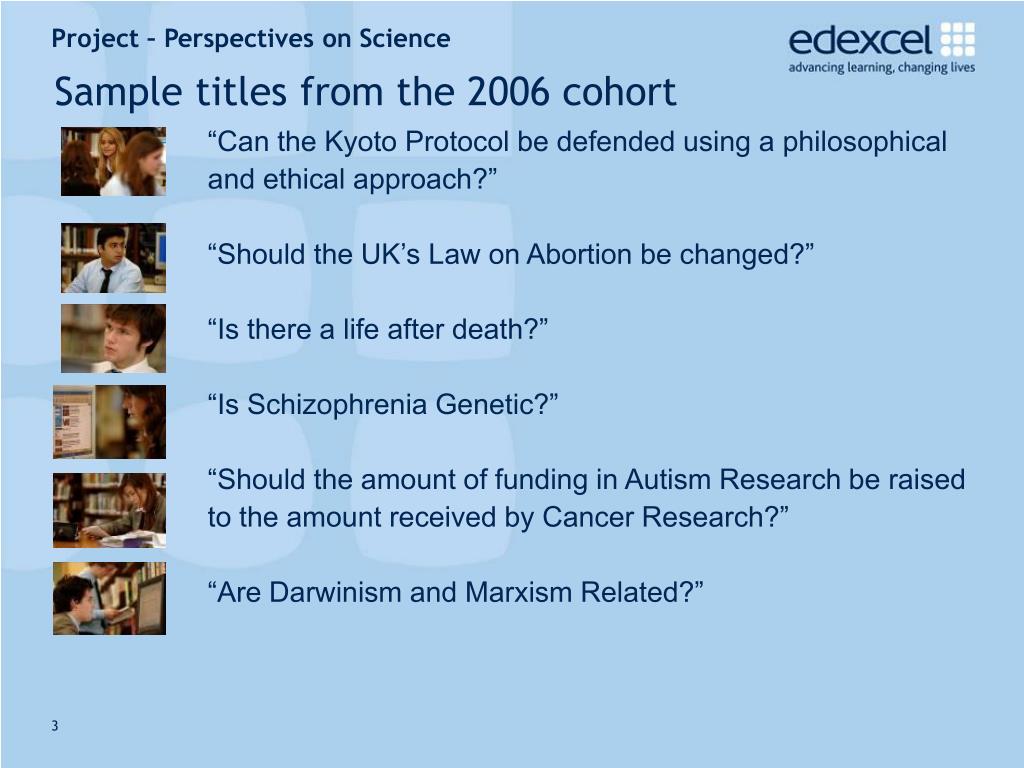 Project – Perspectives on Science

edexcel
advancing learning, changing lives

Sample titles from the 2006 cohort

“Can the Kyoto Protocol be defended using a philosophical and ethical approach?”

“Should the UK’s Law on Abortion be changed?”

“Is there a life after death?”

“Is Schizophrenia Genetic?”

“Should the amount of funding in Autism Research be raised to the amount received by Cancer Research?”

“Are Darwinism and Marxism Related?”

3